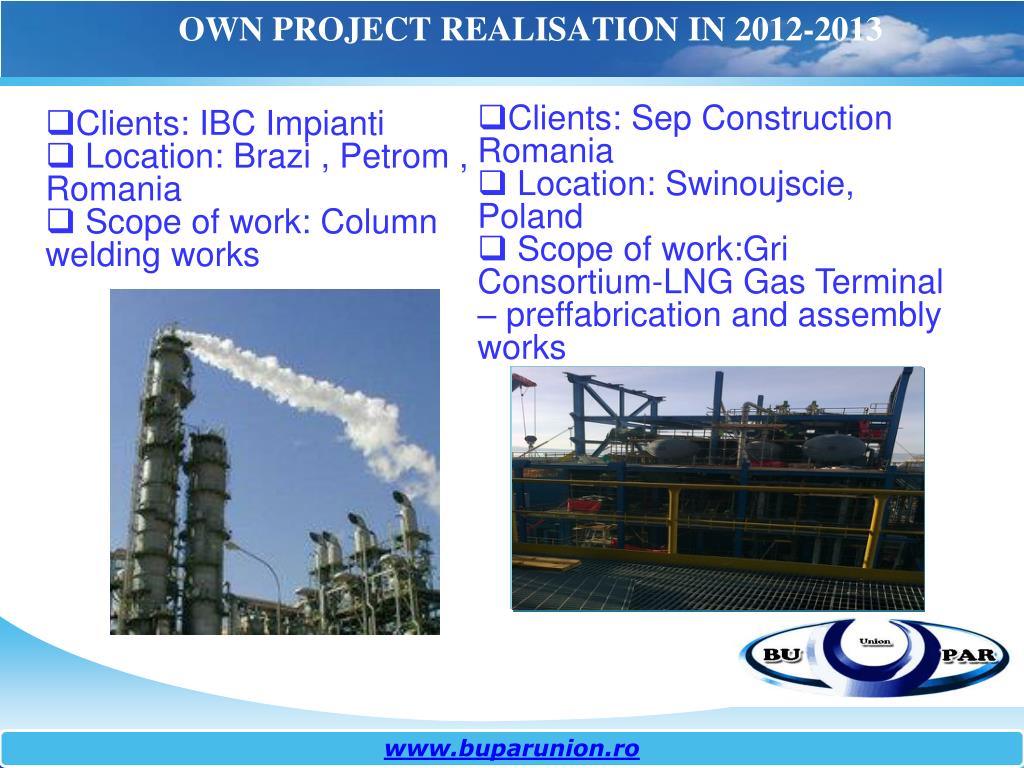 OWN PROJECT REALISATION IN 2012-2013

❑Clients: IBC Impianti
❑ Location: Brazi , Petrom , Romania
❑ Scope of work: Column welding works

❑Clients: Sep Construction Romania
❑ Location: Swinoujscie, Poland
❑ Scope of work:Gri Consortium-LNG Gas Terminal – preffabrication and assembly works

BU Union PAR

www.buparunion.ro